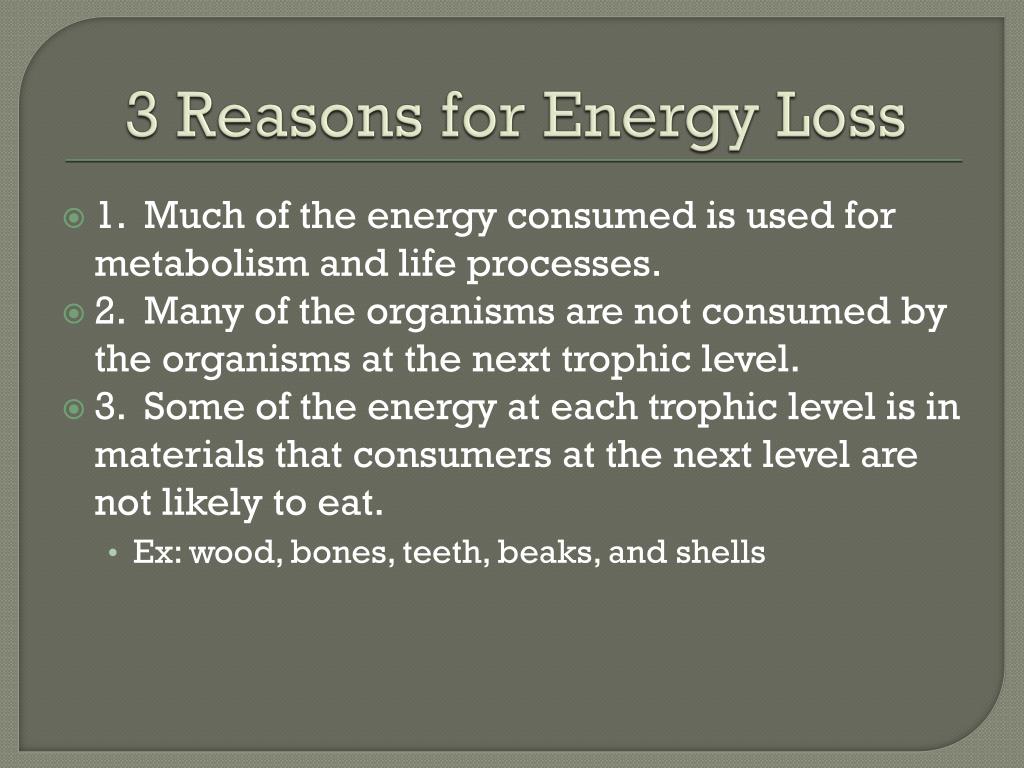 3 Reasons for Energy Loss

1. Much of the energy consumed is used for metabolism and life processes.

2. Many of the organisms are not consumed by the organisms at the next trophic level.

3. Some of the energy at each trophic level is in materials that consumers at the next level are not likely to eat.

• Ex: wood, bones, teeth, beaks, and shells